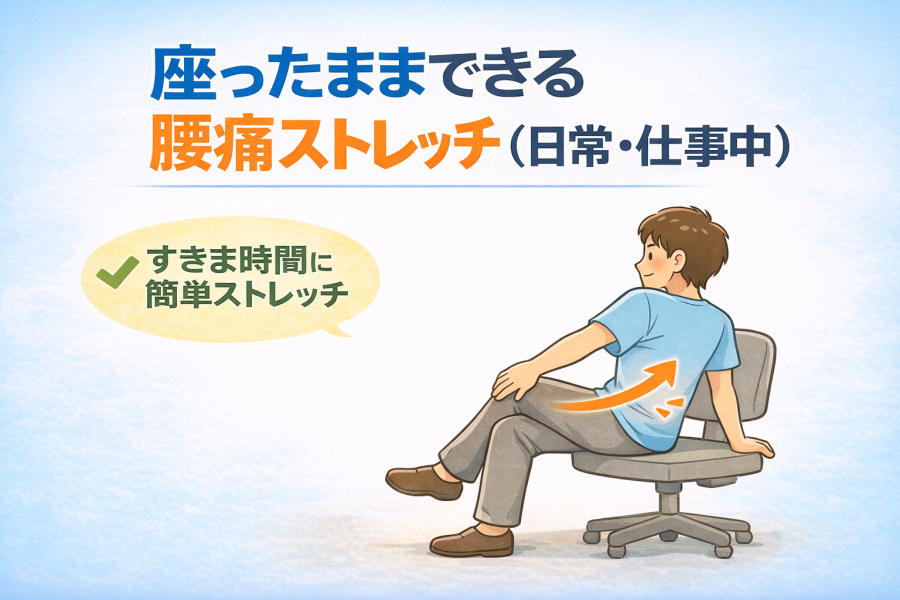 座ったままできる
腰痛ストレッチ（日常・仕事中）

すきま時間に
簡単ストレッチ